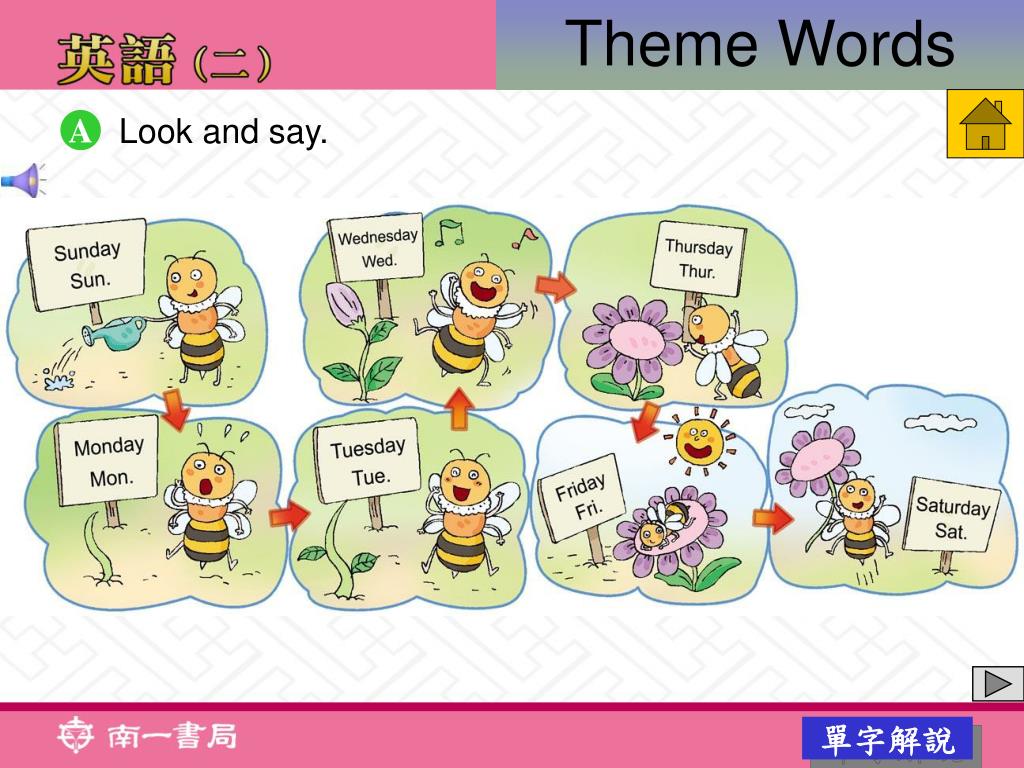 英語（二）

Theme Words

A Look and say.

Sunday
Sun.

Monday
Mon.

Tuesday
Tue.

Wednesday
Wed.

Thursday
Thur.

Friday
Fri.

Saturday
Sat.

南一書局

單字解說